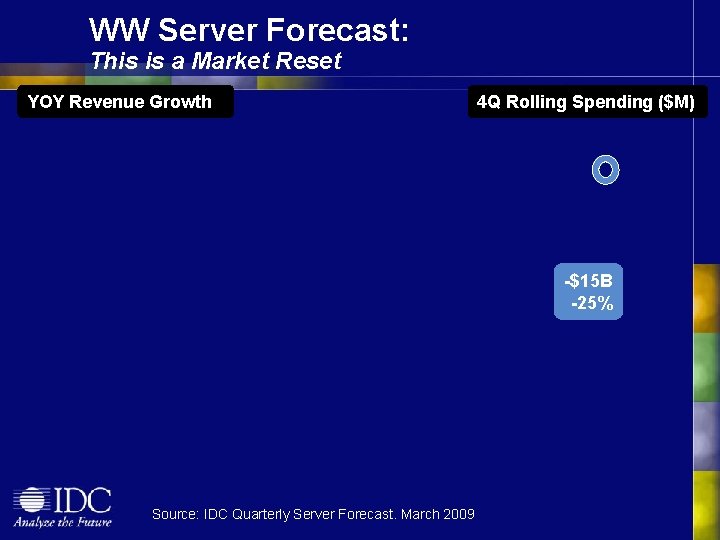 WW Server Forecast:
This is a Market Reset

YOY Revenue Growth

4Q Rolling Spending ($M)

-$15B
-25%

IDC
Analyze the Future

Source: IDC Quarterly Server Forecast. March 2009